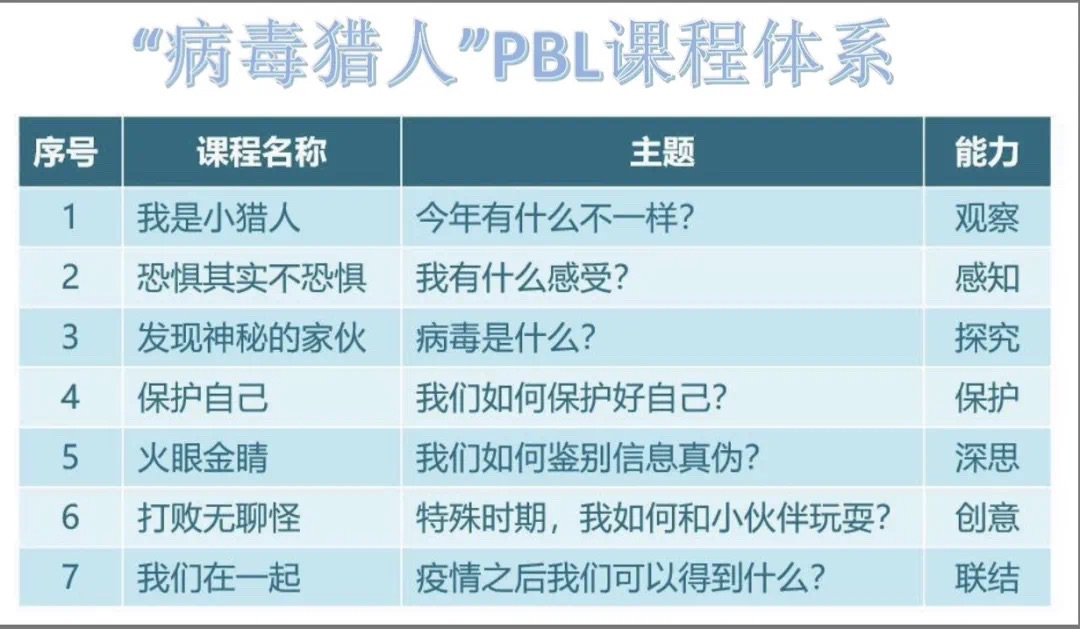 “病毒猎人”PBL课程体系

| 序号 | 课程名称 | 主题 | 能力 |
|---|---|---|---|
| 1 | 我是小猎人 | 今年有什么不一样？ | 观察 |
| 2 | 恐惧其实不恐惧 | 我有什么感受？ | 感知 |
| 3 | 发现神秘的家伙 | 病毒是什么？ | 探究 |
| 4 | 保护自己 | 我们如何保护好自己？ | 保护 |
| 5 | 火眼金睛 | 我们如何鉴别信息真伪？ | 深思 |
| 6 | 打败无聊怪 | 特殊时期，我如何和小伙伴玩耍？ | 创意 |
| 7 | 我们在一起 | 疫情之后我们可以得到什么？ | 联结 |